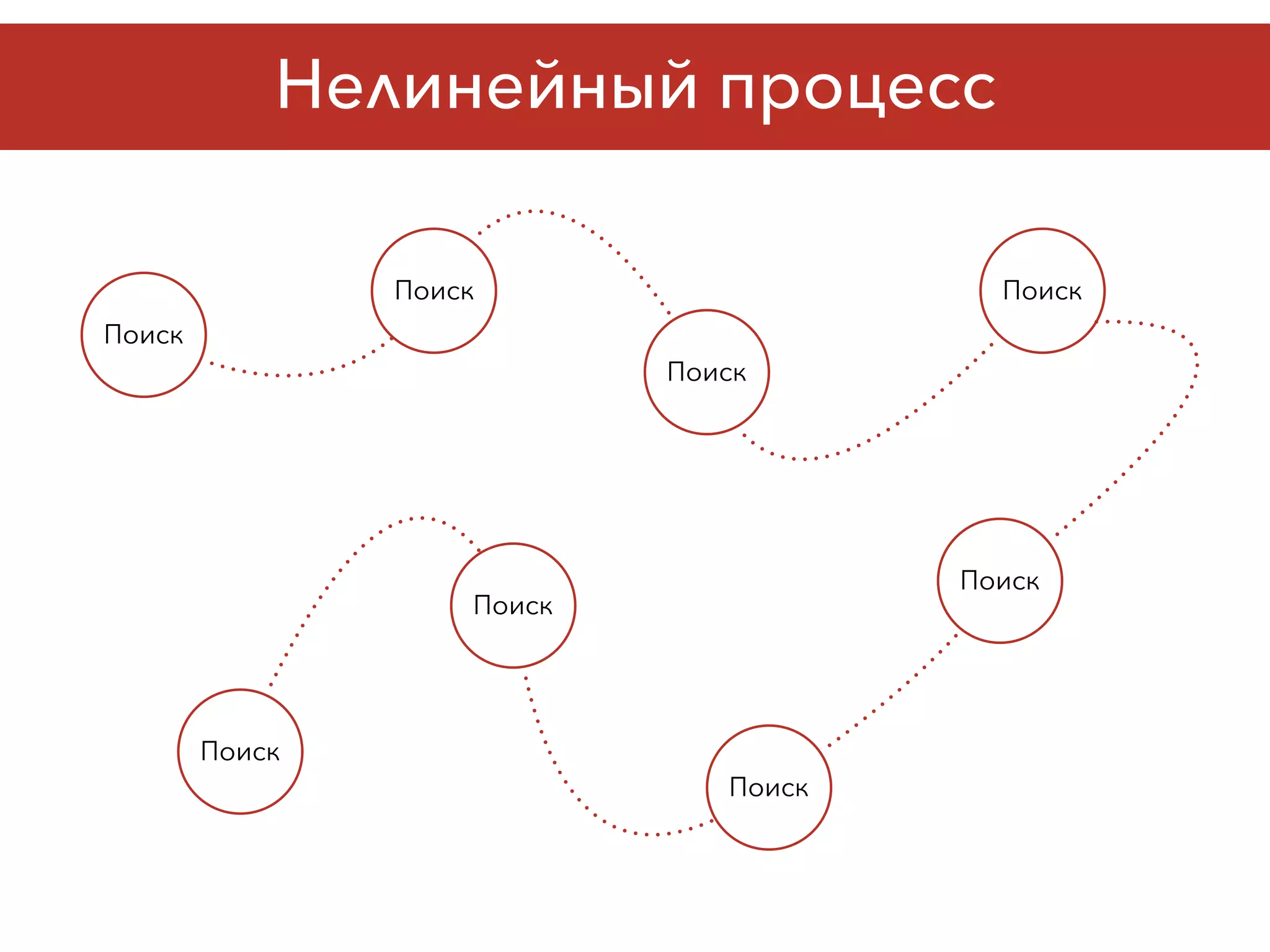 Нелинейный процесс

Поиск

Поиск

Поиск

Поиск

Поиск

Поиск

Поиск

Поиск